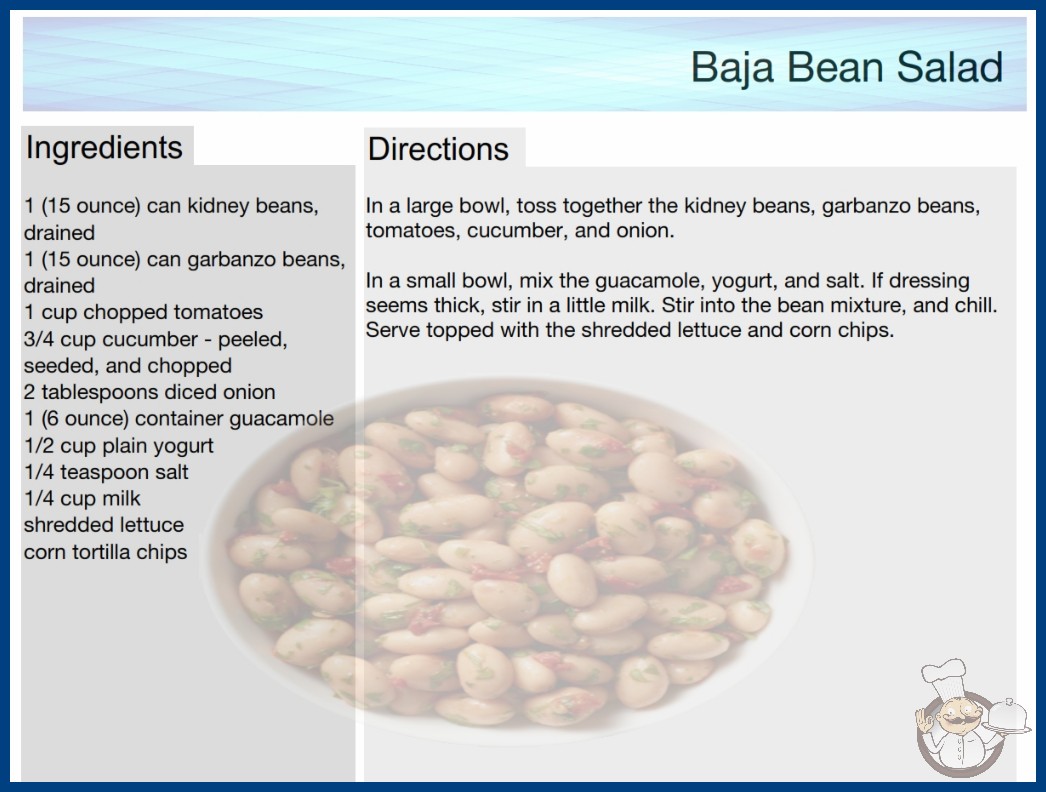 Baja Bean Salad

Ingredients

1 (15 ounce) can kidney beans, drained
1 (15 ounce) can garbanzo beans, drained
1 cup chopped tomatoes
3/4 cup cucumber - peeled, seeded, and chopped
2 tablespoons diced onion
1 (6 ounce) container guacamole
1/2 cup plain yogurt
1/4 teaspoon salt
1/4 cup milk
shredded lettuce
corn tortilla chips

Directions

In a large bowl, toss together the kidney beans, garbanzo beans, tomatoes, cucumber, and onion.

In a small bowl, mix the guacamole, yogurt, and salt. If dressing seems thick, stir in a little milk. Stir into the bean mixture, and chill. Serve topped with the shredded lettuce and corn chips.